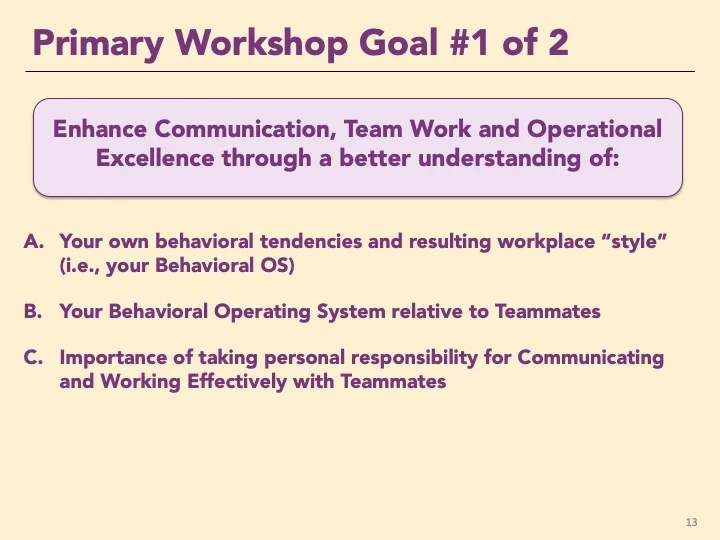 Primary Workshop Goal #1 of 2

Enhance Communication, Team Work and Operational Excellence through a better understanding of:

A. Your own behavioral tendencies and resulting workplace “style” (i.e., your Behavioral OS)

B. Your Behavioral Operating System relative to Teammates

C. Importance of taking personal responsibility for Communicating and Working Effectively with Teammates

13